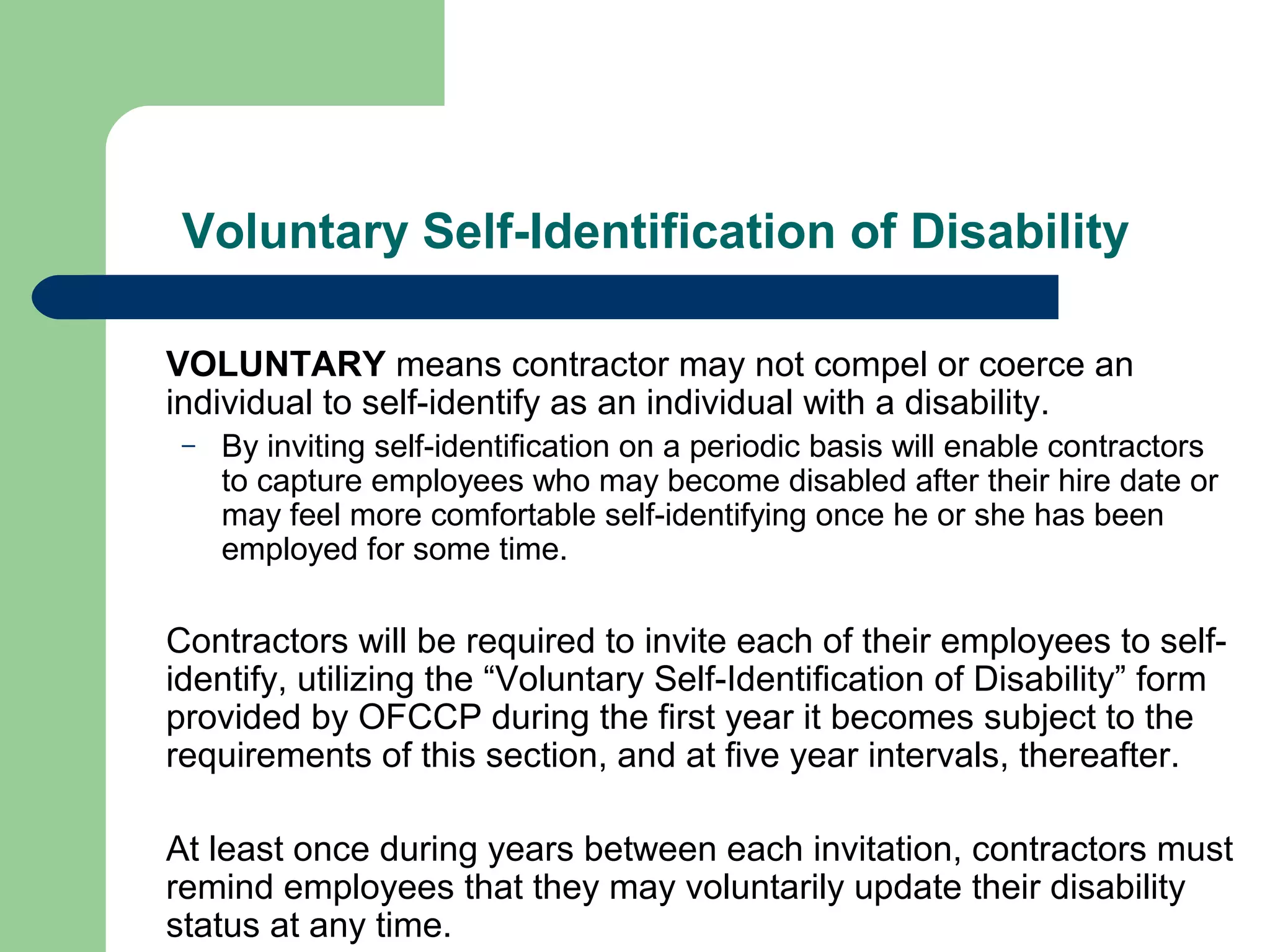 Voluntary Self-Identification of Disability

VOLUNTARY means contractor may not compel or coerce an individual to self-identify as an individual with a disability.

– By inviting self-identification on a periodic basis will enable contractors to capture employees who may become disabled after their hire date or may feel more comfortable self-identifying once he or she has been employed for some time.

Contractors will be required to invite each of their employees to self-identify, utilizing the “Voluntary Self-Identification of Disability” form provided by OFCCP during the first year it becomes subject to the requirements of this section, and at five year intervals, thereafter.

At least once during years between each invitation, contractors must remind employees that they may voluntarily update their disability status at any time.